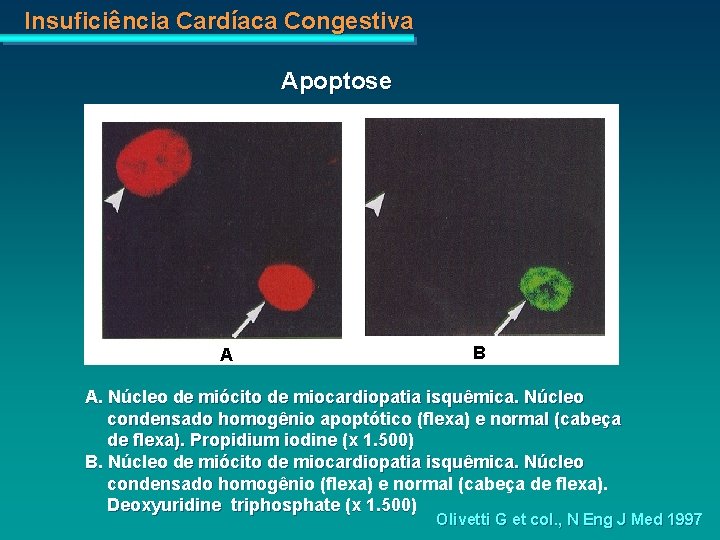 Insuficiência Cardíaca Congestiva

Apoptose

A

B

A. Núcleo de miócito de miocardiopatia isquêmica. Núcleo condensado homogênio apoptótico (flexa) e normal (cabeça de flexa). Propidium iodine (x 1.500)

B. Núcleo de miócito de miocardiopatia isquêmica. Núcleo condensado homogênio (flexa) e normal (cabeça de flexa). Deoxyuridine triphosphate (x 1.500)

Olivetti G et col., N Eng J Med 1997